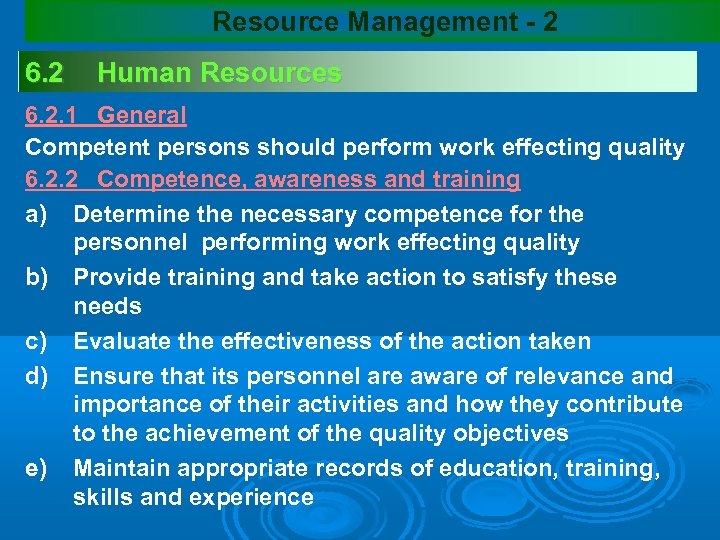 Resource Management - 2

6.2 Human Resources

6.2.1 General

Competent persons should perform work effecting quality

6.2.2 Competence, awareness and training

a) Determine the necessary competence for the personnel performing work effecting quality

b) Provide training and take action to satisfy these needs

c) Evaluate the effectiveness of the action taken

d) Ensure that its personnel are aware of relevance and importance of their activities and how they contribute to the achievement of the quality objectives

e) Maintain appropriate records of education, training, skills and experience